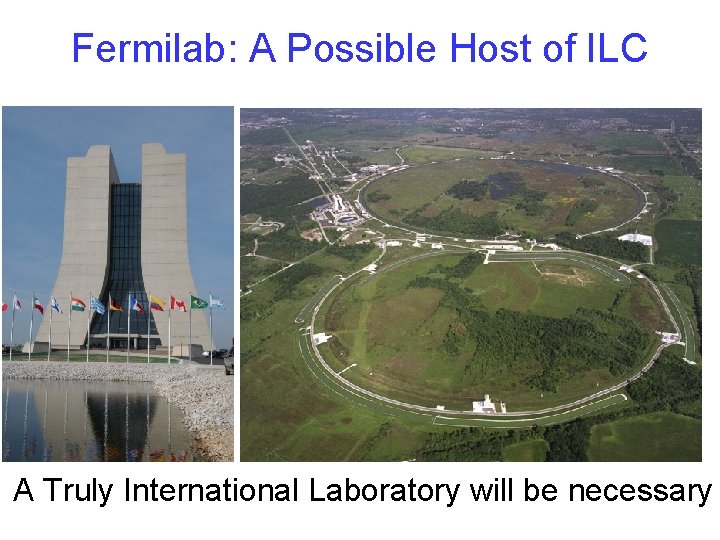 Fermilab: A Possible Host of ILC

A Truly International Laboratory will be necessary